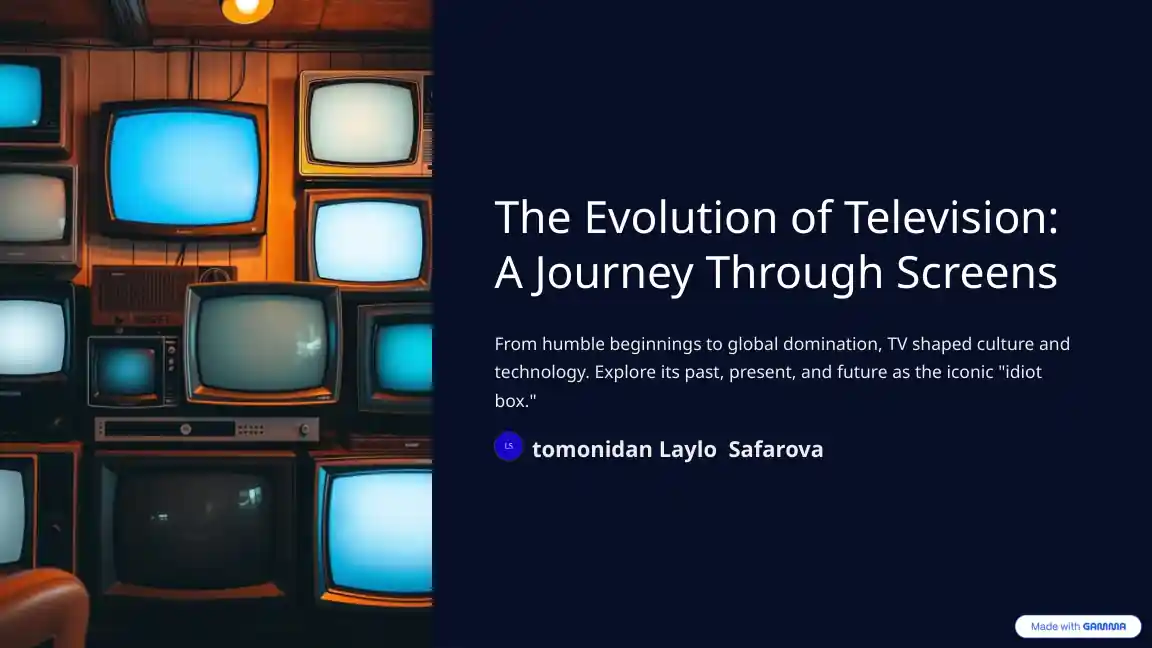 The Evolution of Television: A Journey Through Screens

From humble beginnings to global domination, TV shaped culture and technology. Explore its past, present, and future as the iconic "idiot box."

LS

tomonidan Laylo Safarova

Made with GAMMA